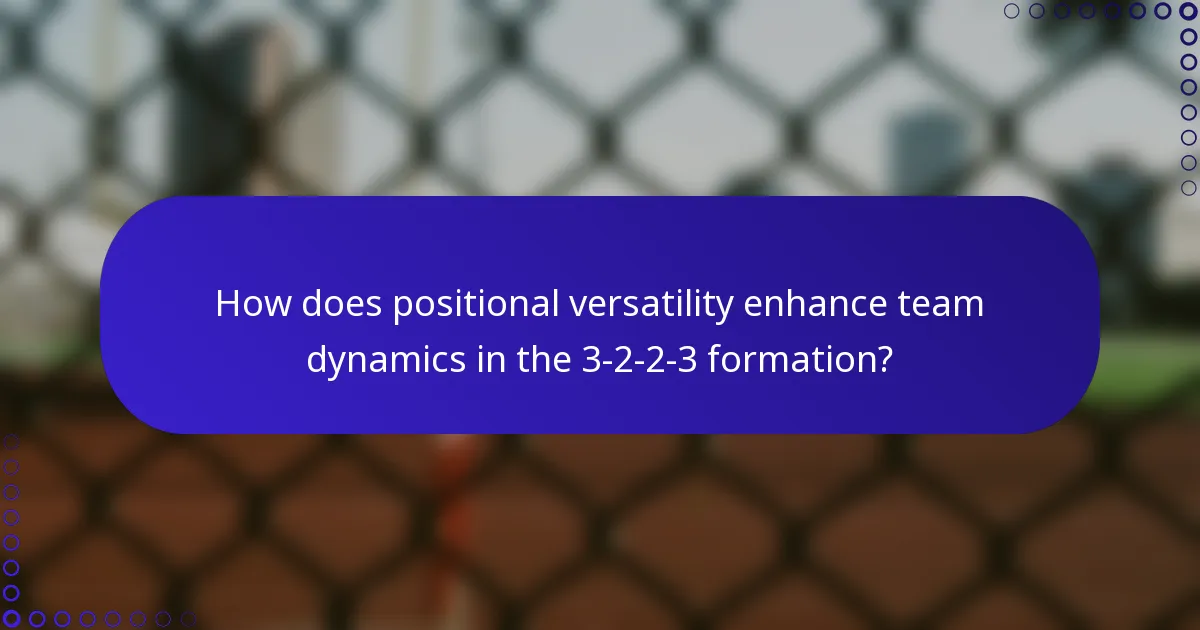 How does positional versatility enhance team dynamics in the 3-2-2-3 formation?